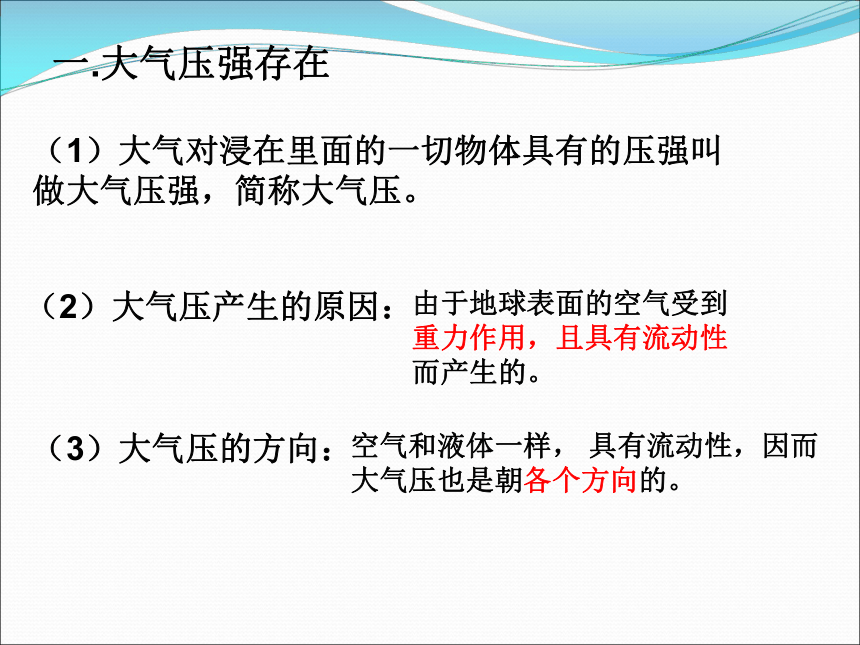 一.大气压强存在

（1）大气对浸在里面的一切物体具有的压强叫做大气压强，简称大气压。

（2）大气压产生的原因：由于地球表面的空气受到重力作用，且具有流动性而产生的。

（3）大气压的方向：空气和液体一样， 具有流动性，因而大气压也是朝各个方向的。